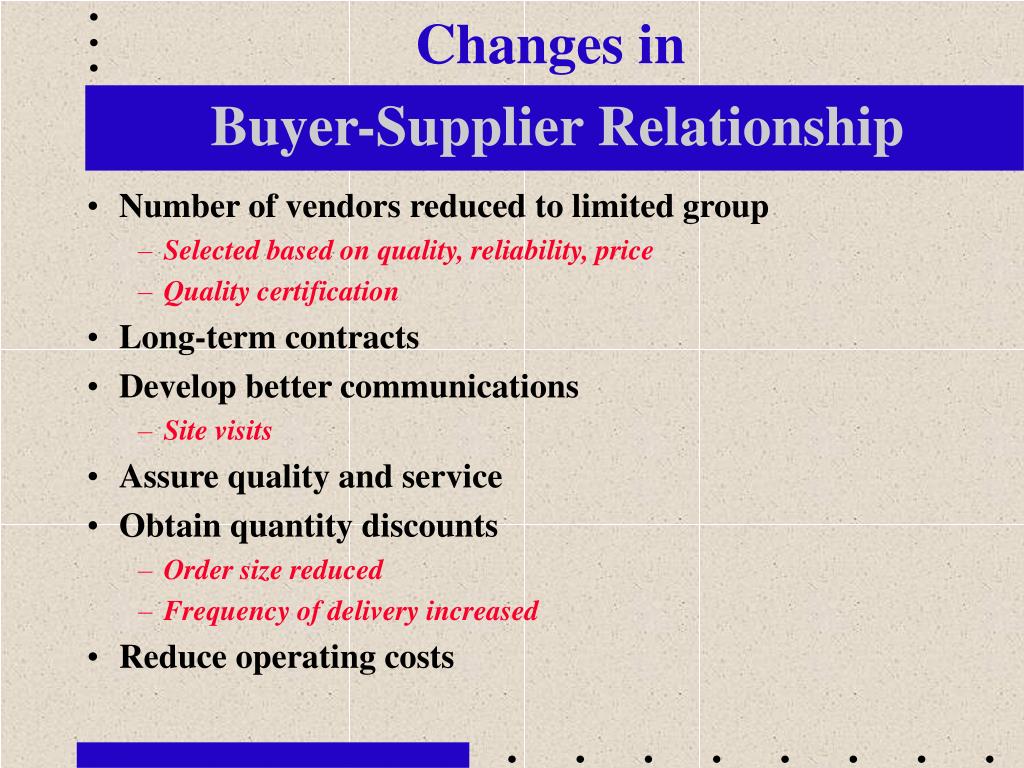 Changes in
Buyer-Supplier Relationship

• Number of vendors reduced to limited group
– Selected based on quality, reliability, price
– Quality certification
• Long-term contracts
• Develop better communications
– Site visits
• Assure quality and service
• Obtain quantity discounts
– Order size reduced
– Frequency of delivery increased
• Reduce operating costs